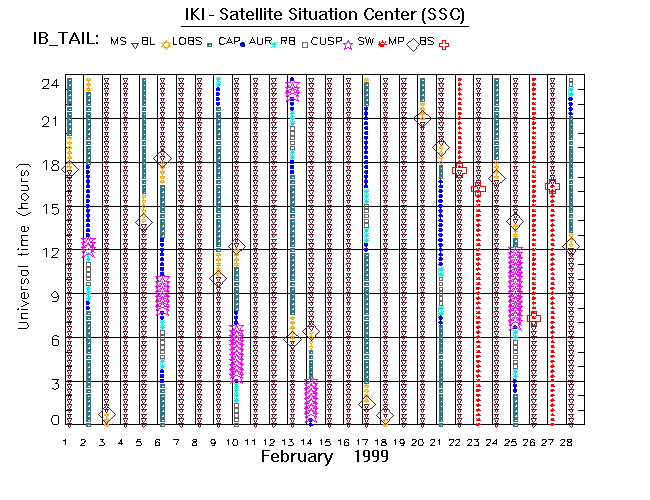 IKI - Satellite Situation Center (SSC)

IB_TAIL: MS BL LOBS CAP AUR RB CUSP SW MP BS

Universal time (hours)

24
21
18
15
12
9
6
3
0

1 2 3 4 5 6 7 8 9 10 11 12 13 14 15 16 17 18 19 20 21 22 23 24 25 26 27 28

February 1999